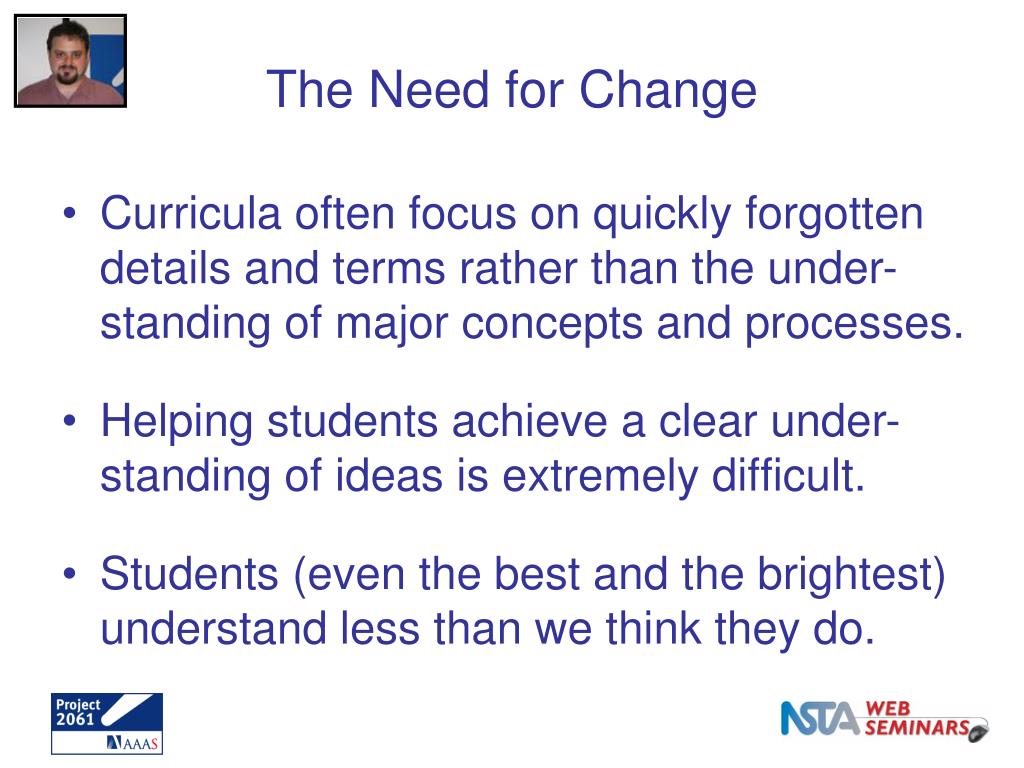 The Need for Change

• Curricula often focus on quickly forgotten details and terms rather than the understanding of major concepts and processes.

• Helping students achieve a clear understanding of ideas is extremely difficult.

• Students (even the best and the brightest) understand less than we think they do.

Project 2061 AAAS

NSTA WEB SEMINARS